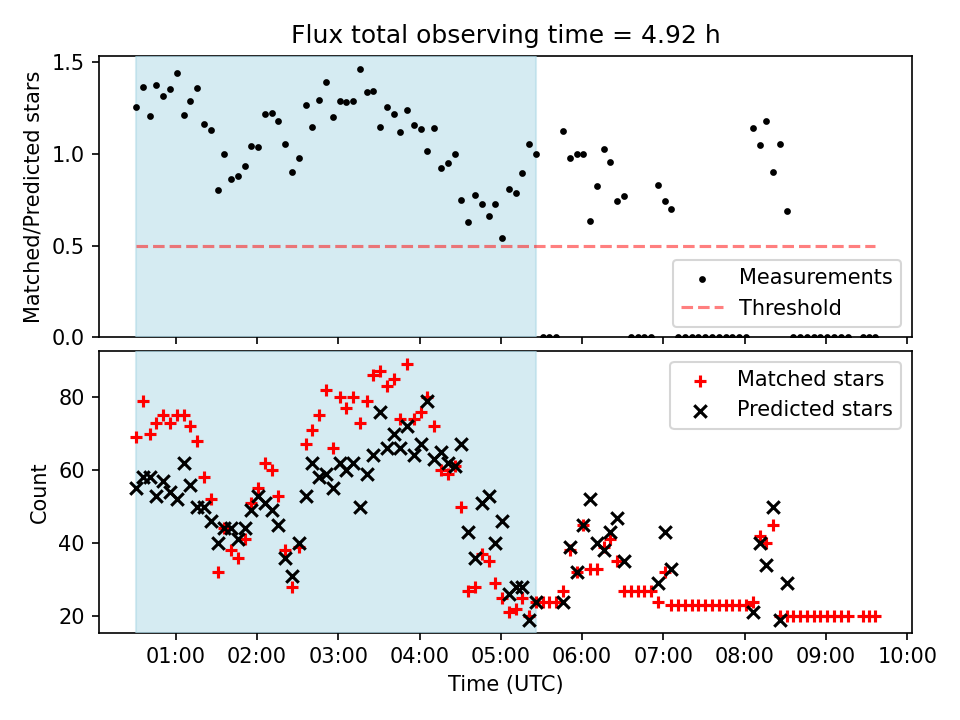 Flux total observing time = 4.92 h

Matched/Predicted stars

1.5
1.0
0.5
0.0

Measurements
Threshold

Count

80
60
40
20

Matched stars
Predicted stars

01:00 02:00 03:00 04:00 05:00 06:00 07:00 08:00 09:00 10:00

Time (UTC)